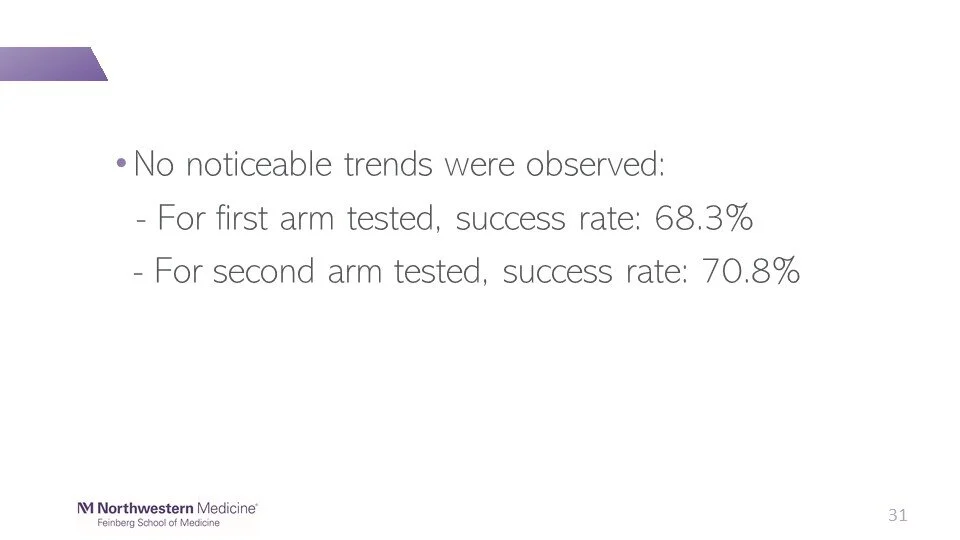 • No noticeable trends were observed:

- For first arm tested, success rate: 68.3%

- For second arm tested, success rate: 70.8%

Northwestern Medicine®
Feinberg School of Medicine

31